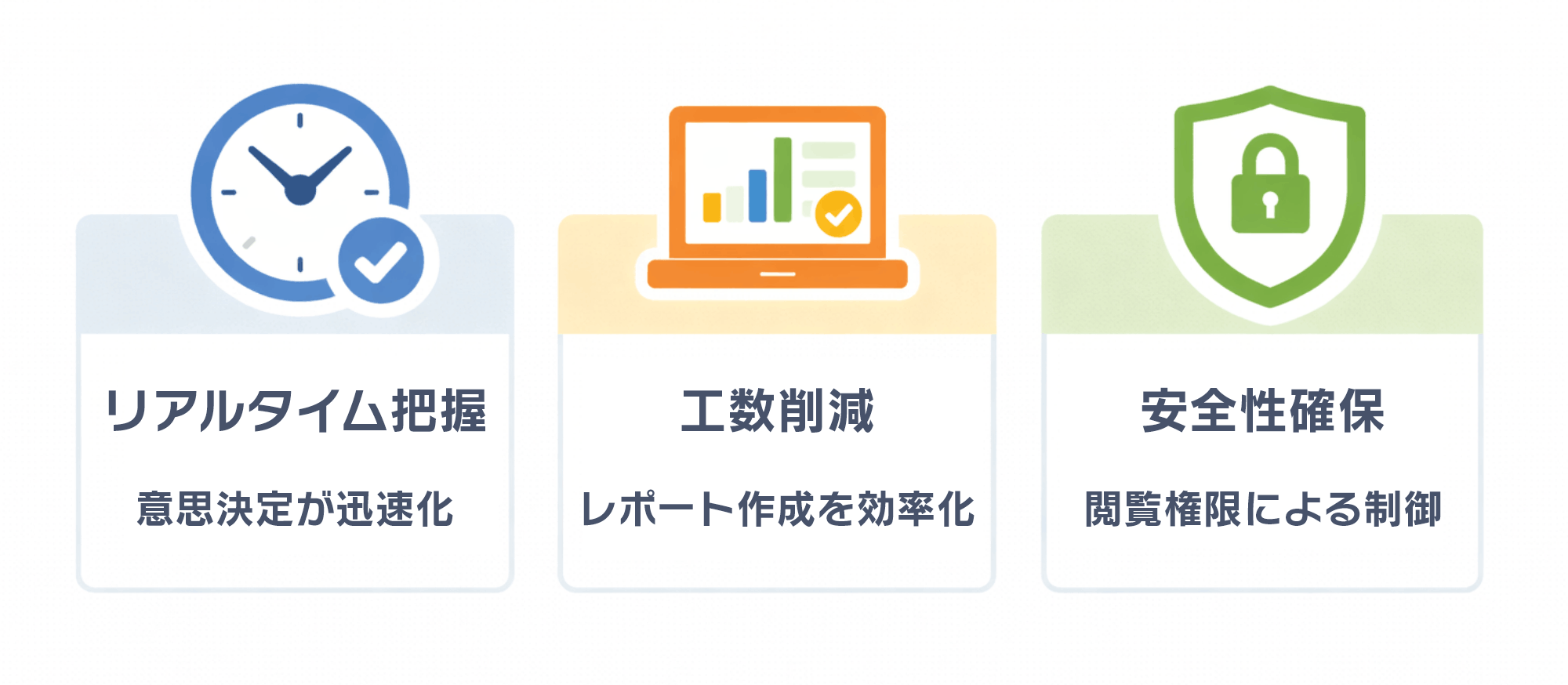 リアルタイム把握

意思決定が迅速化

工数削減

レポート作成を効率化

安全性確保

閲覧権限による制御